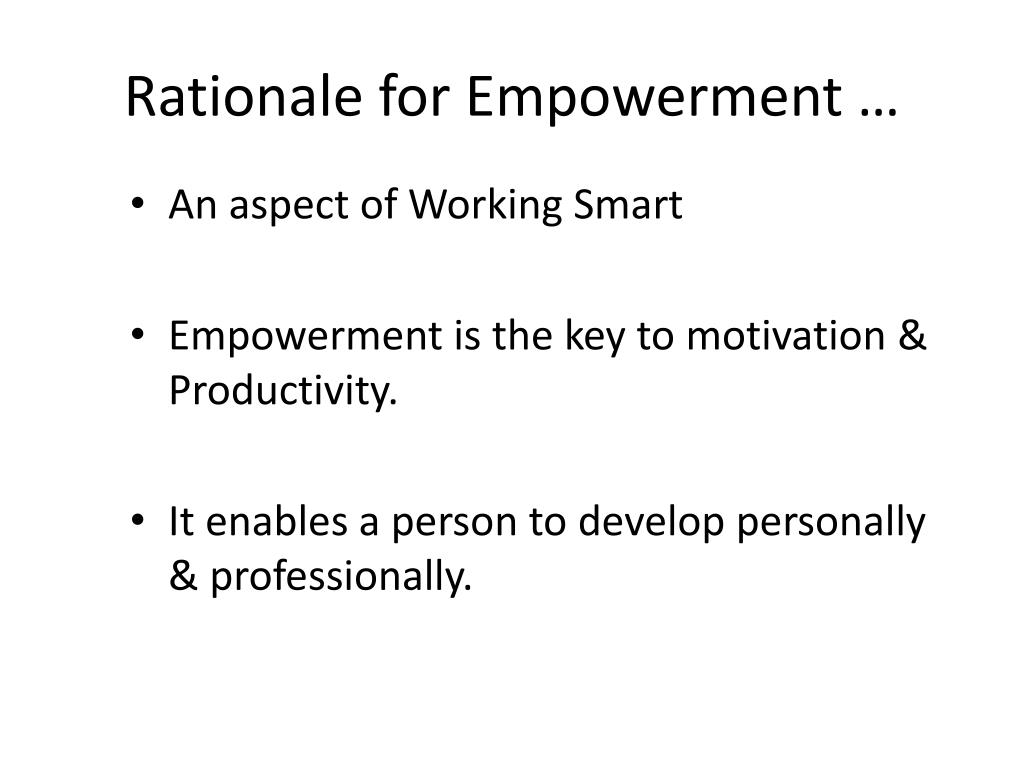 Rationale for Empowerment …

• An aspect of Working Smart

• Empowerment is the key to motivation & Productivity.

• It enables a person to develop personally & professionally.